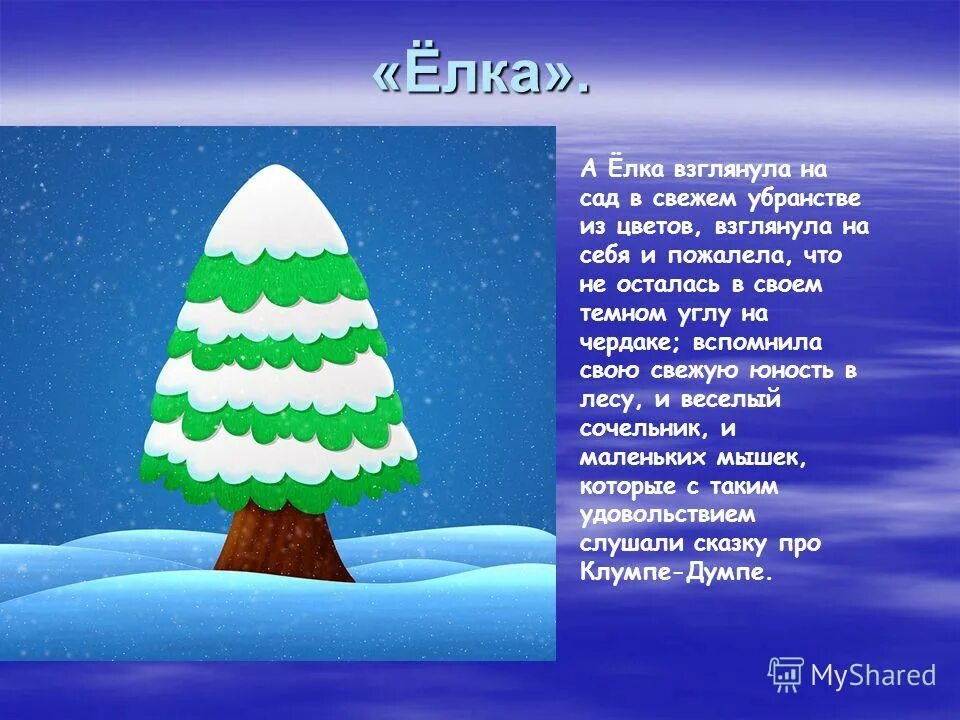 «Ёлка».

А Ёлка взглянула на сад в свежем убранстве из цветов, взглянула на себя и пожалела, что не осталась в своем темном углу на чердаке; вспомнила свою свежую юность в лесу, и веселый сочельник, и маленьких мышек, которые с таким удовольствием слушали сказку про Клумпе-Думпе.

MyShared